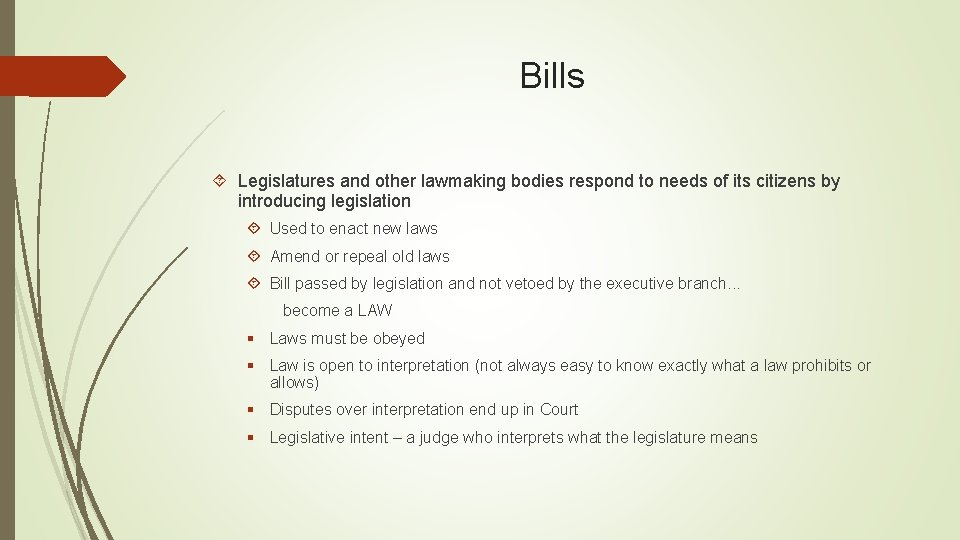 Bills

Legislatures and other lawmaking bodies respond to needs of its citizens by introducing legislation

Used to enact new laws

Amend or repeal old laws

Bill passed by legislation and not vetoed by the executive branch… become a LAW

Laws must be obeyed

Law is open to interpretation (not always easy to know exactly what a law prohibits or allows)

Disputes over interpretation end up in Court

Legislative intent – a judge who interprets what the legislature means